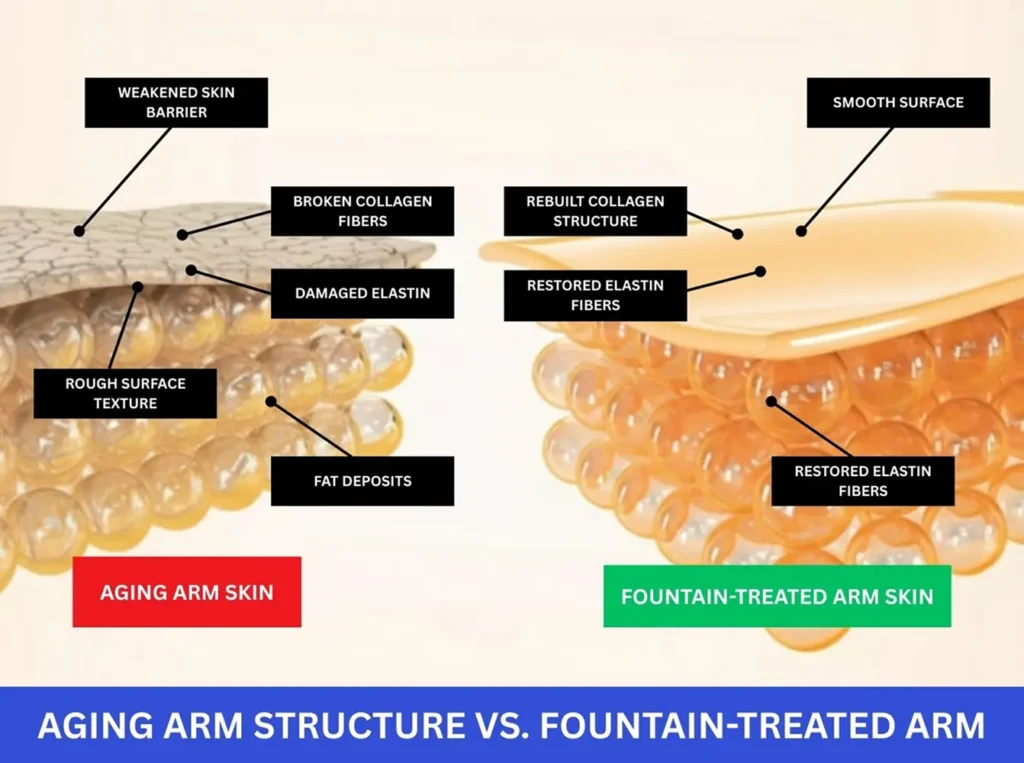 WEAKENED SKIN BARRIER

BROKEN COLLAGEN FIBERS

DAMAGED ELASTIN

ROUGH SURFACE TEXTURE

FAT DEPOSITS

AGING ARM SKIN

SMOOTH SURFACE

REBUILT COLLAGEN STRUCTURE

RESTORED ELASTIN FIBERS

RESTORED ELASTIN FIBERS

FOUNTAIN-TREATED ARM SKIN

AGING ARM STRUCTURE VS. FOUNTAIN-TREATED ARM